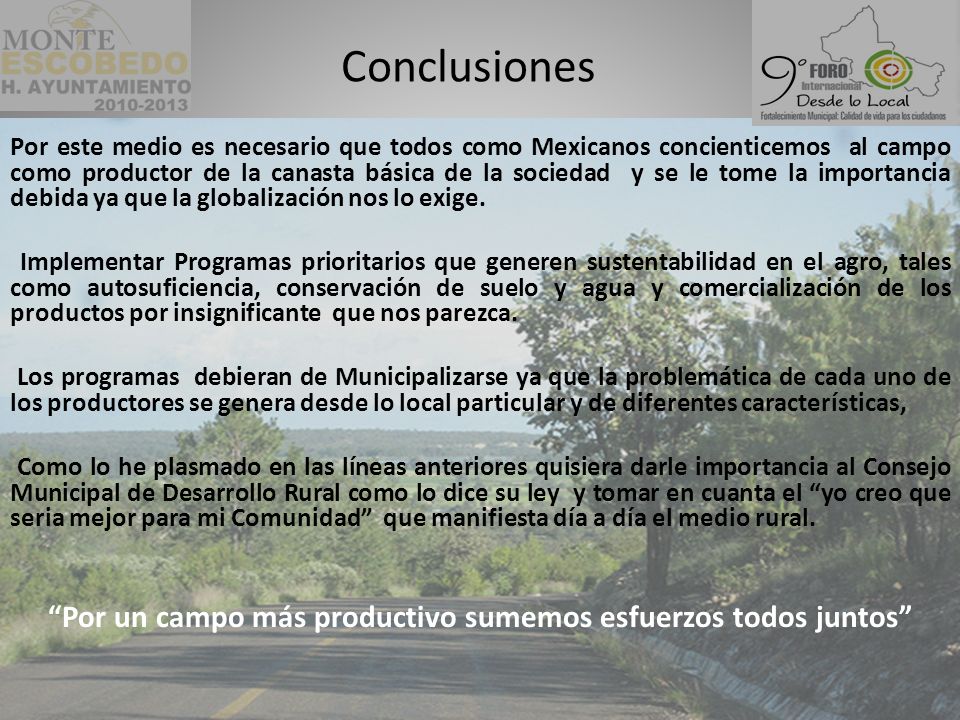 MONTE
ESCOBEDO
H. AYUNTAMIENTO
2010-2013

Conclusiones

9° FORO
Internacional
Desde lo Local
Fortalecimiento Municipal: Calidad de vida para los ciudadanos

Por este medio es necesario que todos como Mexicanos concienticemos al campo como productor de la canasta básica de la sociedad y se le tome la importancia debida ya que la globalización nos lo exige.

Implementar Programas prioritarios que generen sustentabilidad en el agro, tales como autosuficiencia, conservación de suelo y agua y comercialización de los productos por insignificante que nos parezca.

Los programas debieran de Municipalizarse ya que la problemática de cada uno de los productores se genera desde lo local particular y de diferentes características,

Como lo he plasmado en las líneas anteriores quisiera darle importancia al Consejo Municipal de Desarrollo Rural como lo dice su ley y tomar en cuanta el “yo creo que seria mejor para mi Comunidad” que manifiesta día a día el medio rural.

“Por un campo más productivo sumemos esfuerzos todos juntos”